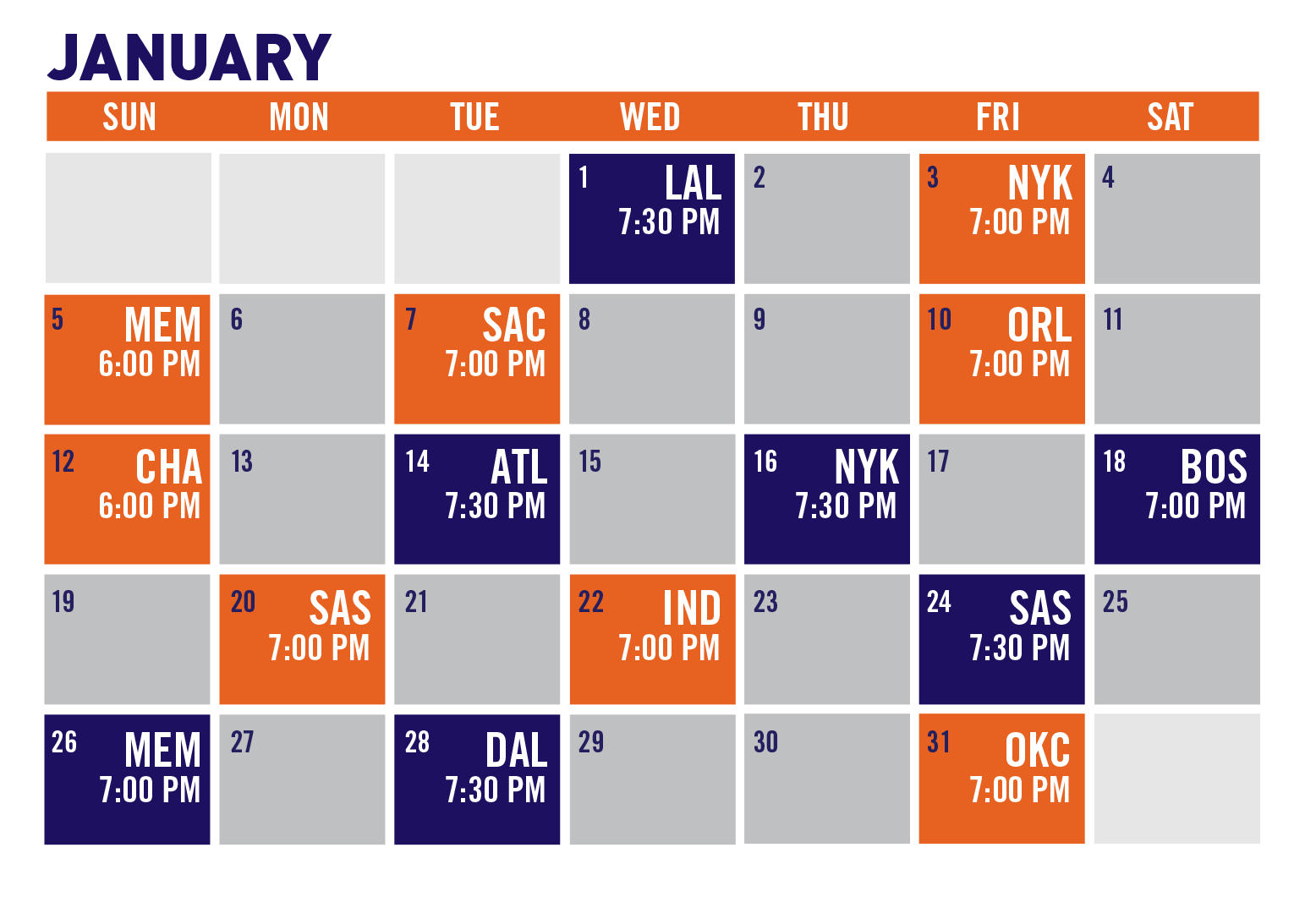 JANUARY

| SUN | MON | TUE | WED | THU | FRI | SAT |
|---|---|---|---|---|---|---|
| | | | 1 LAL 7:30 PM | 2 | 3 NYK 7:00 PM | 4 |
| 5 MEM 6:00 PM | 6 | 7 SAC 7:00 PM | 8 | 9 | 10 ORL 7:00 PM | 11 |
| 12 CHA 6:00 PM | 13 | 14 ATL 7:30 PM | 15 | 16 NYK 7:30 PM | 17 | 18 BOS 7:00 PM |
| 19 | 20 SAS 7:00 PM | 21 | 22 IND 7:00 PM | 23 | 24 SAS 7:30 PM | 25 |
| 26 MEM 7:00 PM | 27 | 28 DAL 7:30 PM | 29 | 30 | 31 OKC 7:00 PM | |